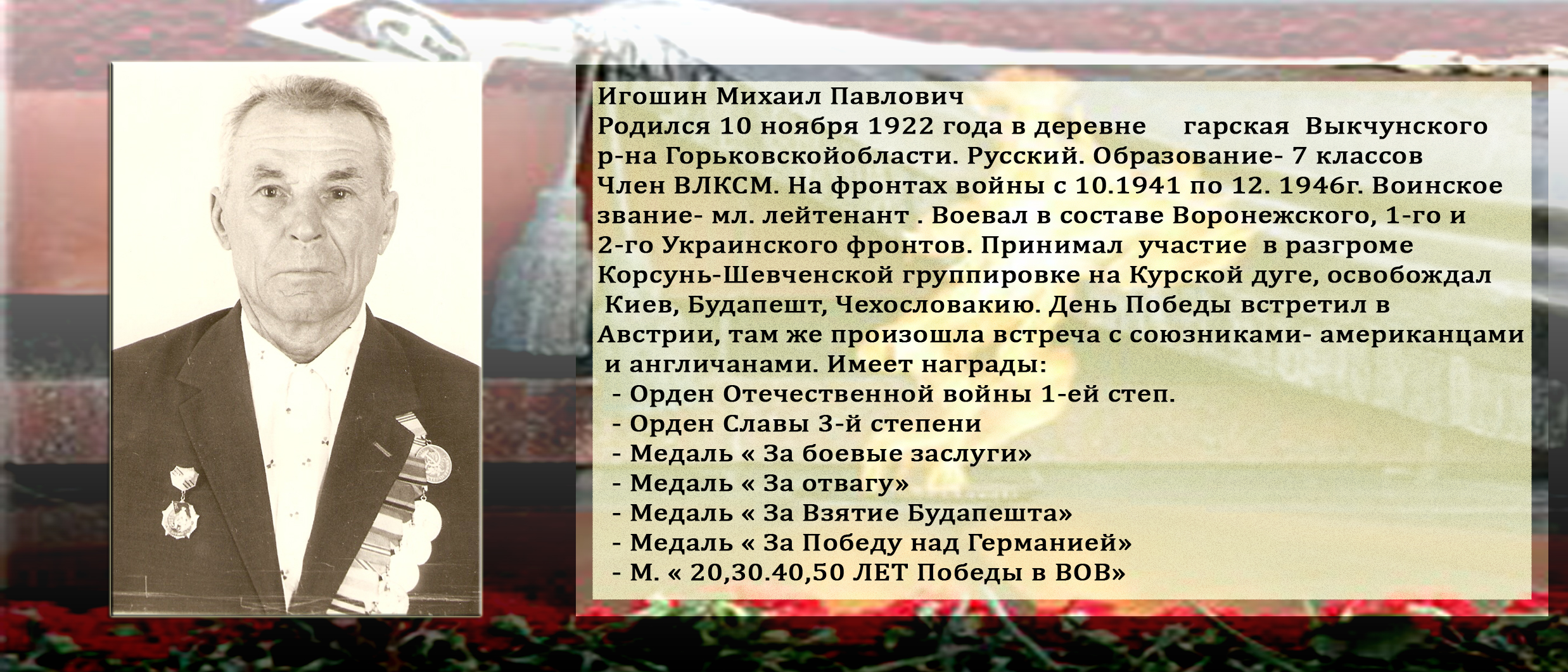 Игошин Михаил Павлович
Родился 10 ноября 1922 года в деревне гарская Выкчунского р-на Горьковскойобласти. Русский. Образование- 7 классов
Член ВЛКСМ. На фронтах войны с 10.1941 по 12. 1946г. Воинское звание- мл. лейтенант . Воевал в составе Воронежского, 1-го и 2-го Украинского фронтов. Принимал участие в разгроме Корсунь-Шевченской группировке на Курской дуге, освобождал Киев, Будапешт, Чехословакию. День Победы встретил в Австрии, там же произошла встреча с союзниками- американцами и англичанами. Имеет награды:
- Орден Отечественной войны 1-ей степ.
- Орден Славы 3-й степени
- Медаль « За боевые заслуги»
- Медаль « За отвагу»
- Медаль « За Взятие Будапешта»
- Медаль « За Победу над Германией»
- М. « 20,30.40,50 ЛЕТ Победы в ВОВ»